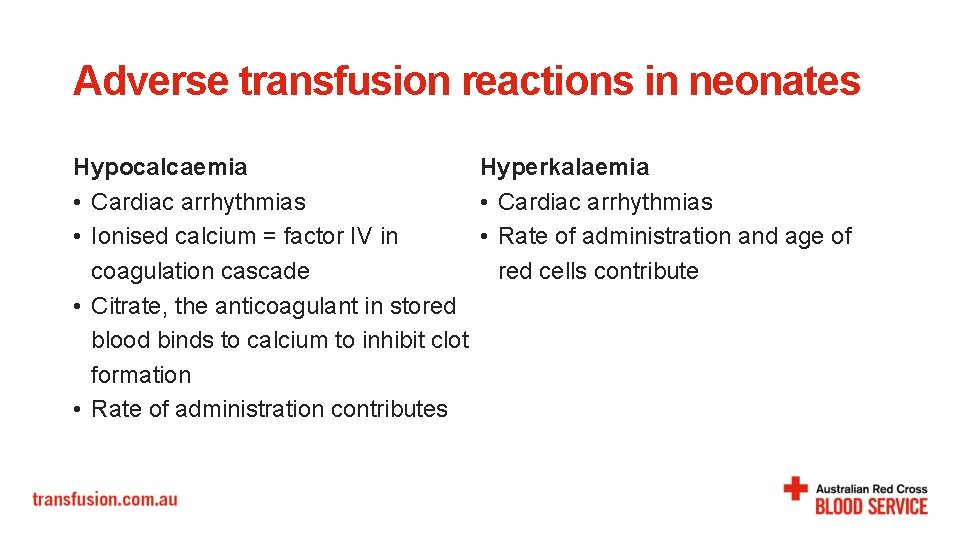 Adverse transfusion reactions in neonates

Hypocalcaemia
• Cardiac arrhythmias
• Ionised calcium = factor IV in coagulation cascade
• Citrate, the anticoagulant in stored blood binds to calcium to inhibit clot formation
• Rate of administration contributes

Hyperkalaemia
• Cardiac arrhythmias
• Rate of administration and age of red cells contribute

transfusion.com.au

Australian Red Cross
BLOOD SERVICE